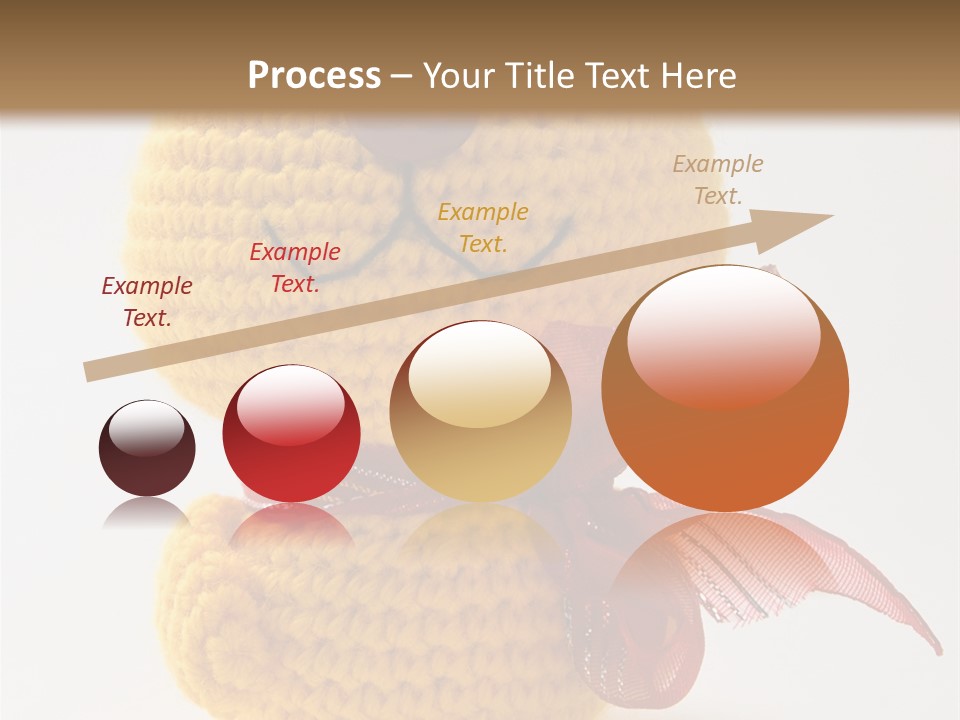 Process – Your Title Text Here

Example Text.

Example Text.

Example Text.

Example Text.